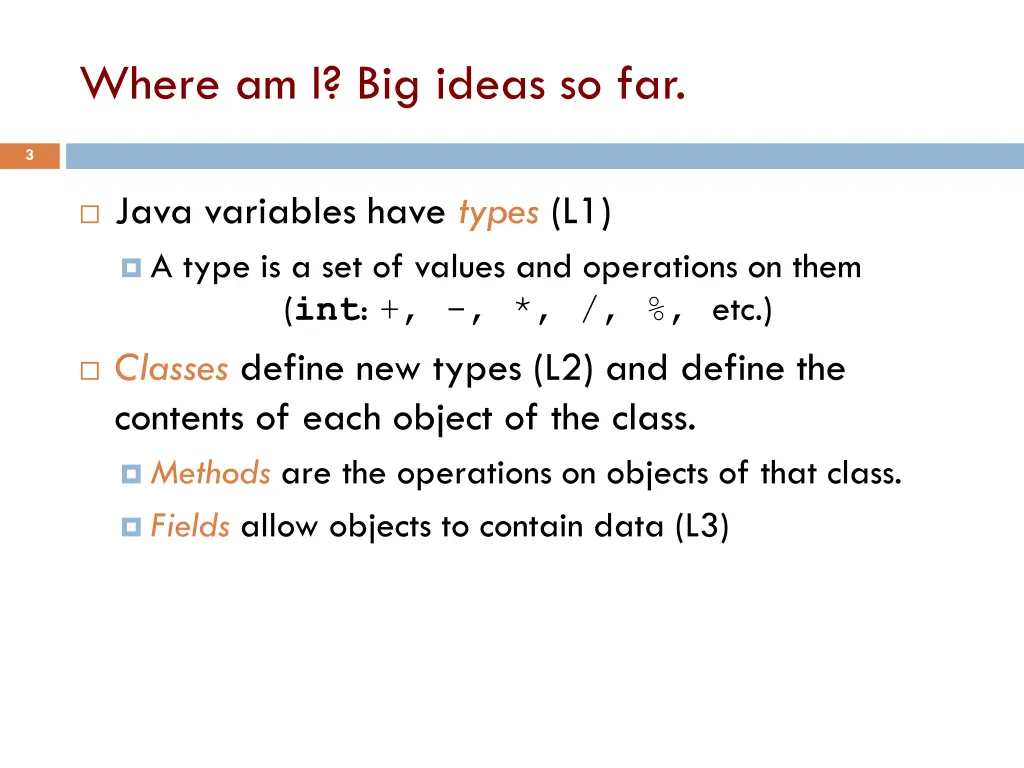 Where am I? Big ideas so far.

3

Java variables have types (L1)

A type is a set of values and operations on them (int: +, -, *, /, %, etc.)

Classes define new types (L2) and define the contents of each object of the class.

Methods are the operations on objects of that class.

Fields allow objects to contain data (L3)